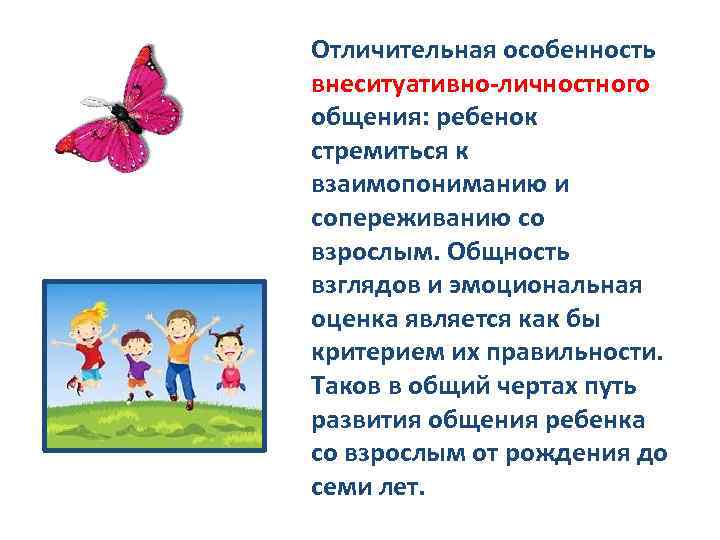 Отличительная особенность внеситуативно-личностного общения: ребенок стремиться к взаимопониманию и сопереживанию со взрослым. Общность взглядов и эмоциональная оценка является как бы критерием их правильности. Таков в общий чертах путь развития общения ребенка со взрослым от рождения до семи лет.